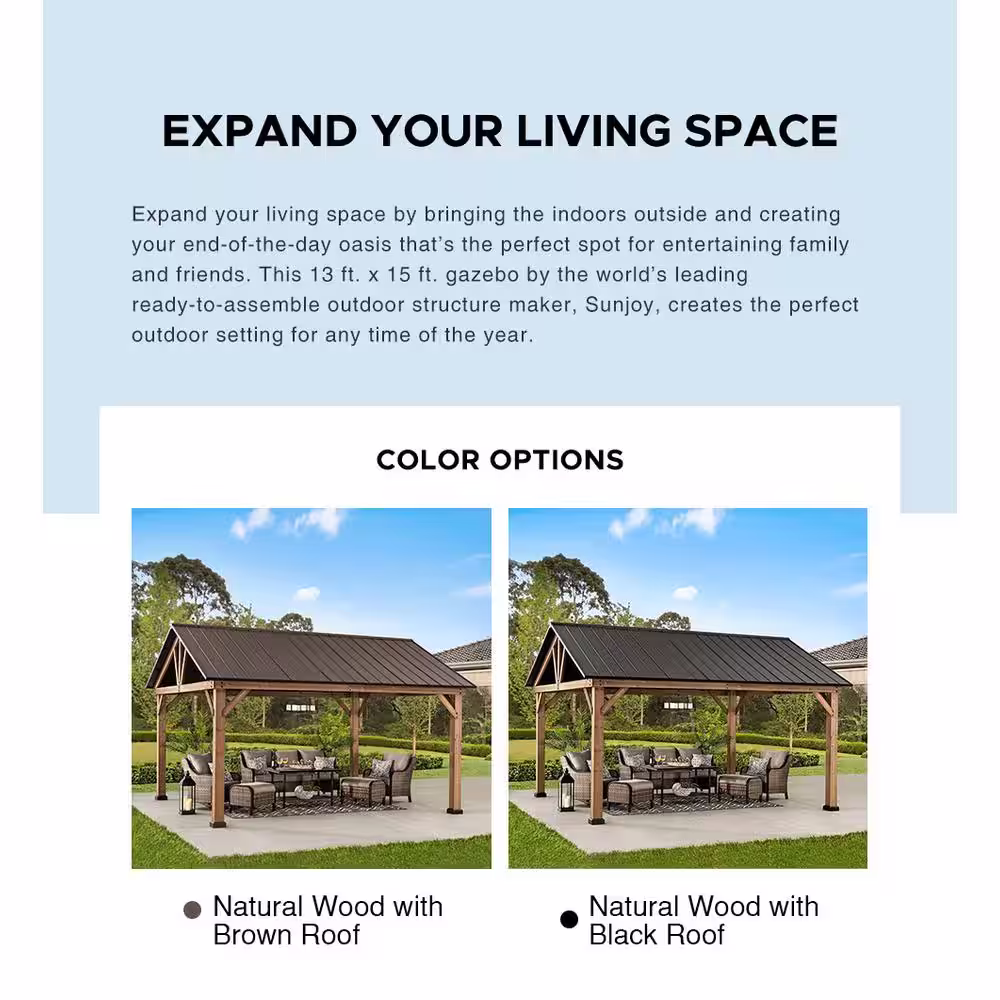 EXPAND YOUR LIVING SPACE

Expand your living space by bringing the indoors outside and creating your end-of-the-day oasis that's the perfect spot for entertaining family and friends. This 13 ft. x 15 ft. gazebo by the world's leading ready-to-assemble outdoor structure maker, Sunjoy, creates the perfect outdoor setting for any time of the year.

COLOR OPTIONS

Natural Wood with Brown Roof

Natural Wood with Black Roof